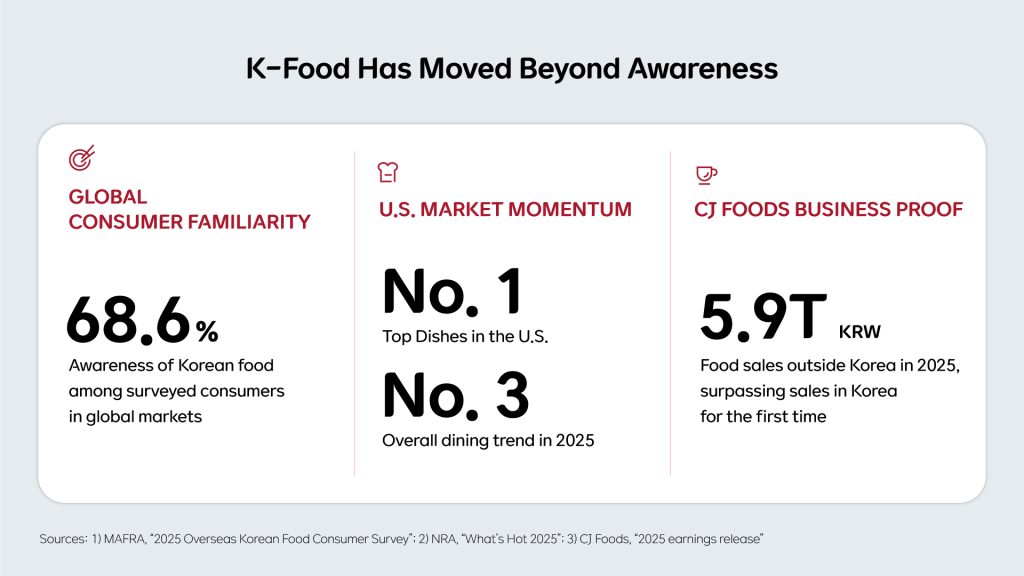 K-Food Has Moved Beyond Awareness

GLOBAL CONSUMER FAMILIARITY

68.6%

Awareness of Korean food among surveyed consumers in global markets

U.S. MARKET MOMENTUM

No. 1

Top Dishes in the U.S.

No. 3

Overall dining trend in 2025

CJ FOODS BUSINESS PROOF

5.9T KRW

Food sales outside Korea in 2025, surpassing sales in Korea for the first time

Sources: 1) MAFRA, "2025 Overseas Korean Food Consumer Survey"; 2) NRA, "What's Hot 2025"; 3) CJ Foods, "2025 earnings release"